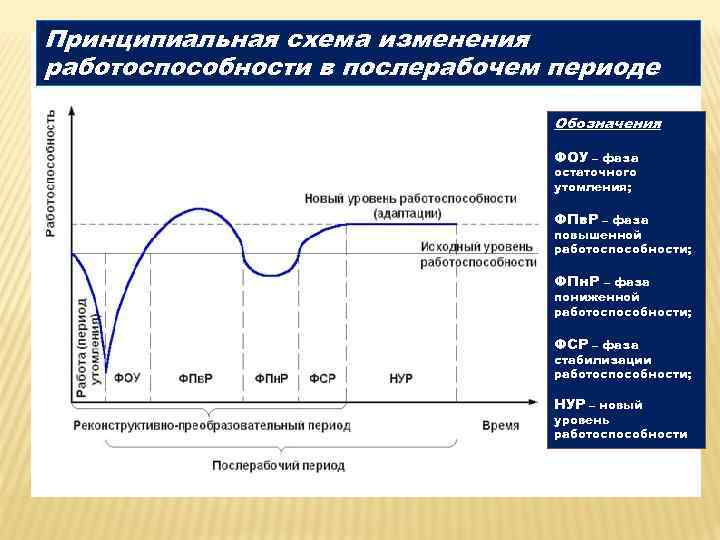 Принципиальная схема изменения работоспособности в послерабочем периоде

Работоспособность

Новый уровень работоспособности (адаптации)

Исходный уровень работоспособности

Работа (период утомления)

ФОУ

ФПвР

ФПнР

ФСР

НУР

Реконструктивно-преобразовательный период

Время

Послерабочий период

Обозначения

ФОУ – фаза остаточного утомления;

ФПвР – фаза повышенной работоспособности;

ФПнР – фаза пониженной работоспособности;

ФСР – фаза стабилизации работоспособности;

НУР – новый уровень работоспособности